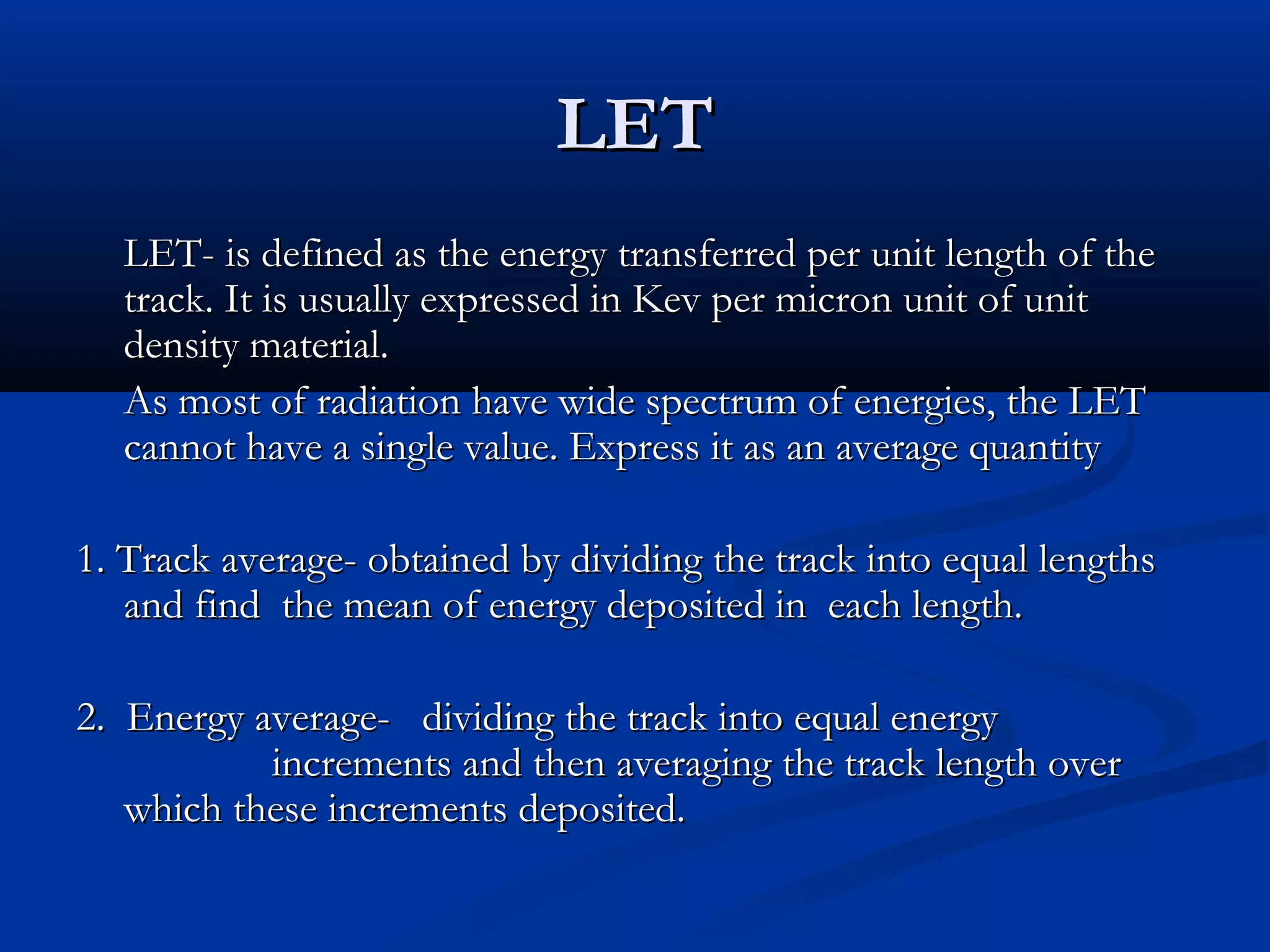 LET

LET- is defined as the energy transferred per unit length of the track. It is usually expressed in Kev per micron unit of unit density material.

As most of radiation have wide spectrum of energies, the LET cannot have a single value. Express it as an average quantity

1. Track average- obtained by dividing the track into equal lengths and find the mean of energy deposited in each length.

2. Energy average- dividing the track into equal energy increments and then averaging the track length over which these increments deposited.